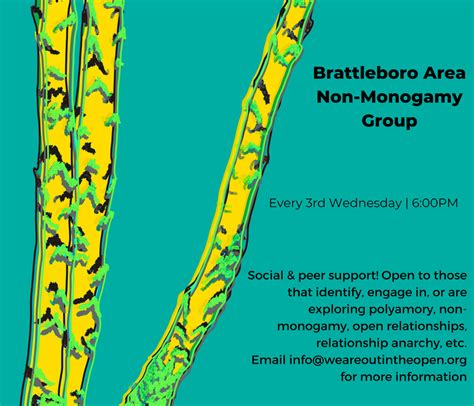 Brattleboro Area Non-Monogamy Group

Every 3rd Wednesday | 6:00PM

Social & peer support! Open to those that identify, engage in, or are exploring polyamory, non-monogamy, open relationships, relationship anarchy, etc. Email info@weareoutintheopen.org for more information